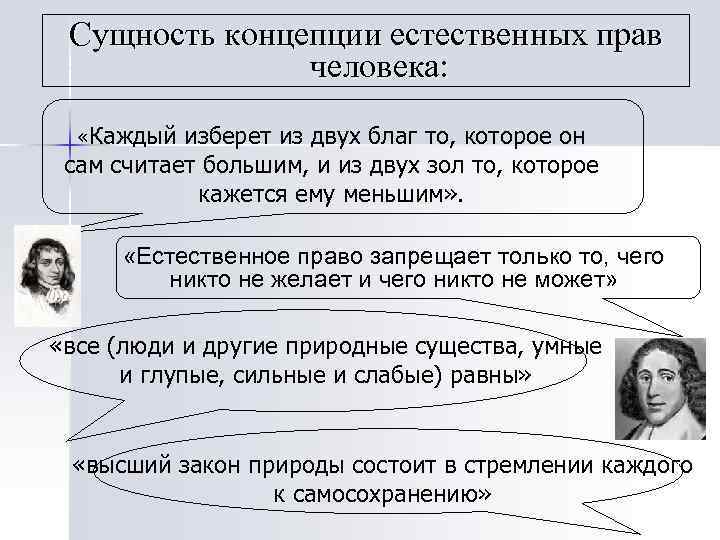 Сущность концепции естественных прав человека:

«Каждый изберет из двух благ то, которое он сам считает большим, и из двух зол то, которое кажется ему меньшим».

«Естественное право запрещает только то, чего никто не желает и чего никто не может»

«все (люди и другие природные существа, умные и глупые, сильные и слабые) равны»

«высший закон природы состоит в стремлении каждого к самосохранению»